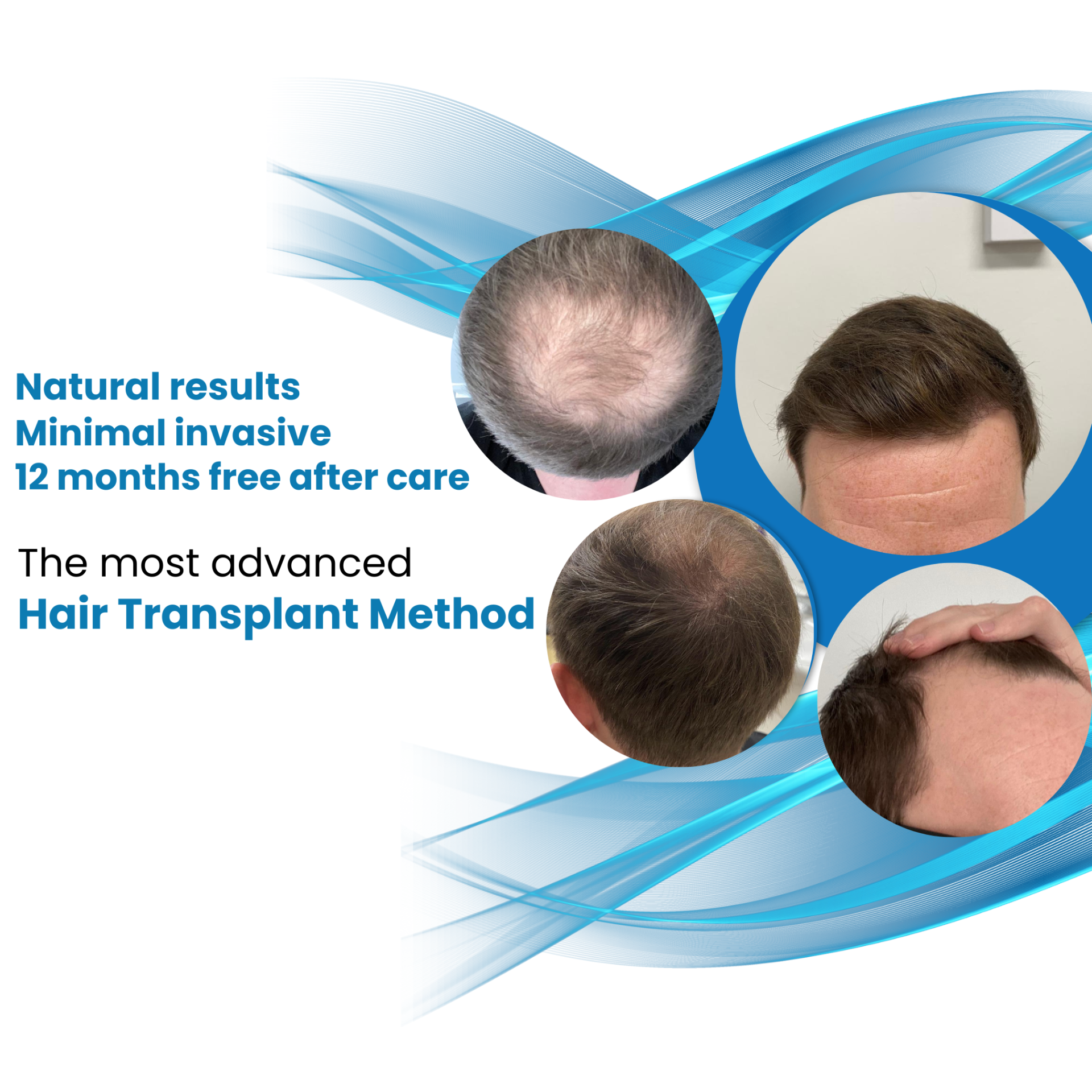 Natural results
Minimal invasive
12 months free after care

The most advanced
Hair Transplant Method